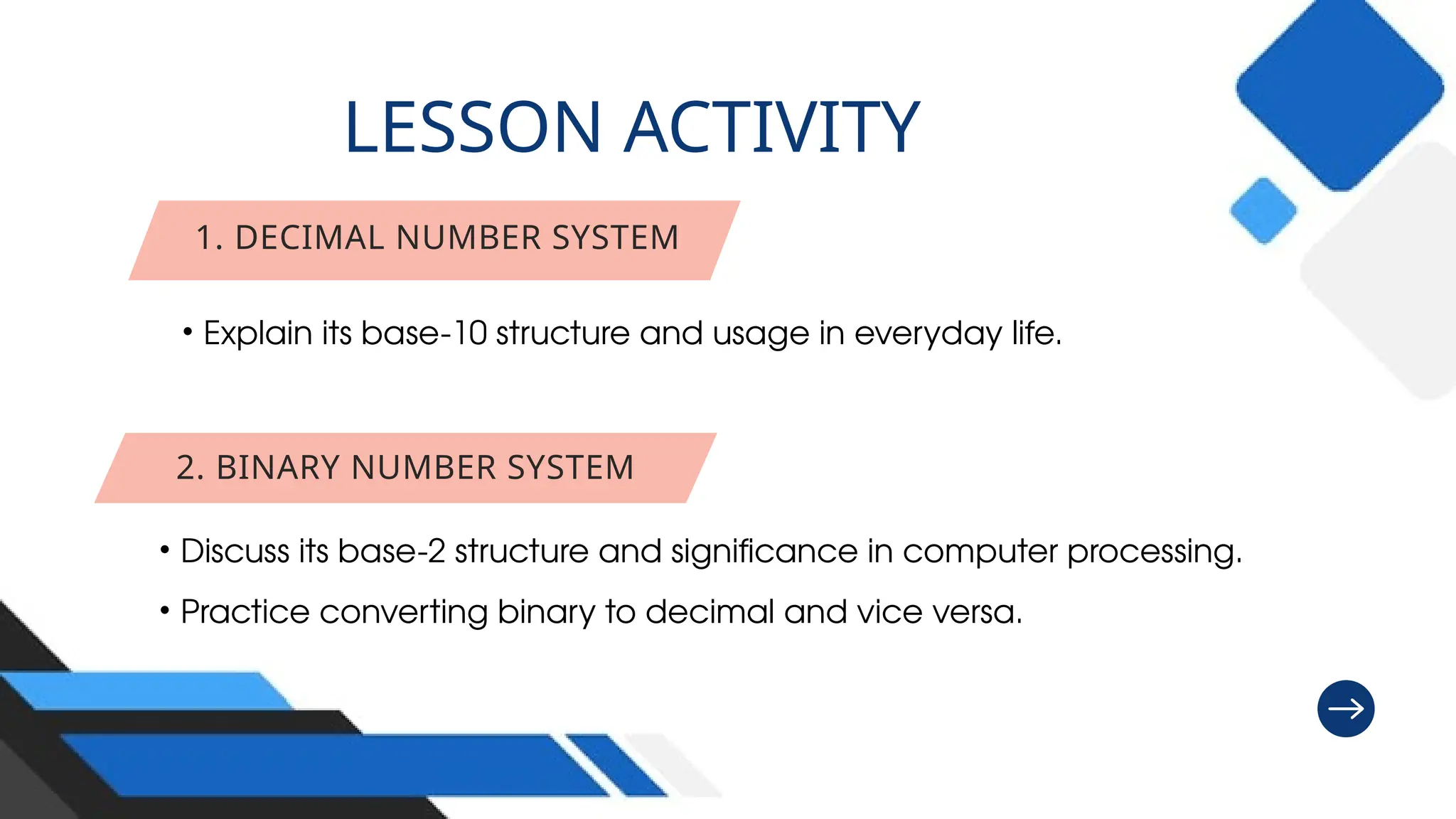 LESSON ACTIVITY

1. DECIMAL NUMBER SYSTEM

• Explain its base-10 structure and usage in everyday life.

2. BINARY NUMBER SYSTEM

• Discuss its base-2 structure and significance in computer processing.

• Practice converting binary to decimal and vice versa.